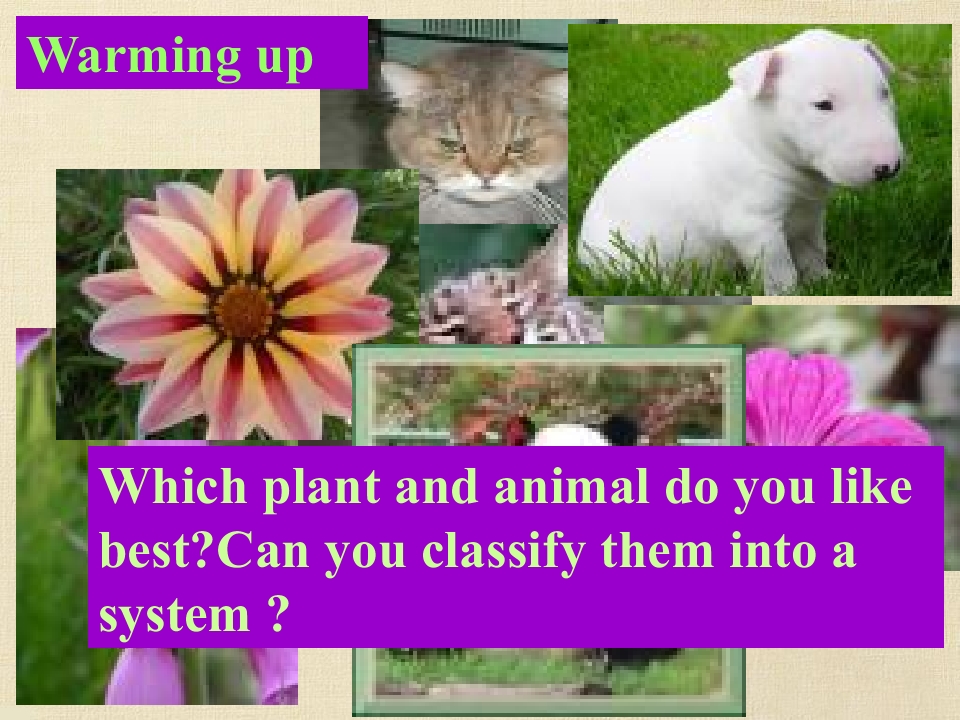 Warming up

Which plant and animal do you like best?Can you classify them into a system ?